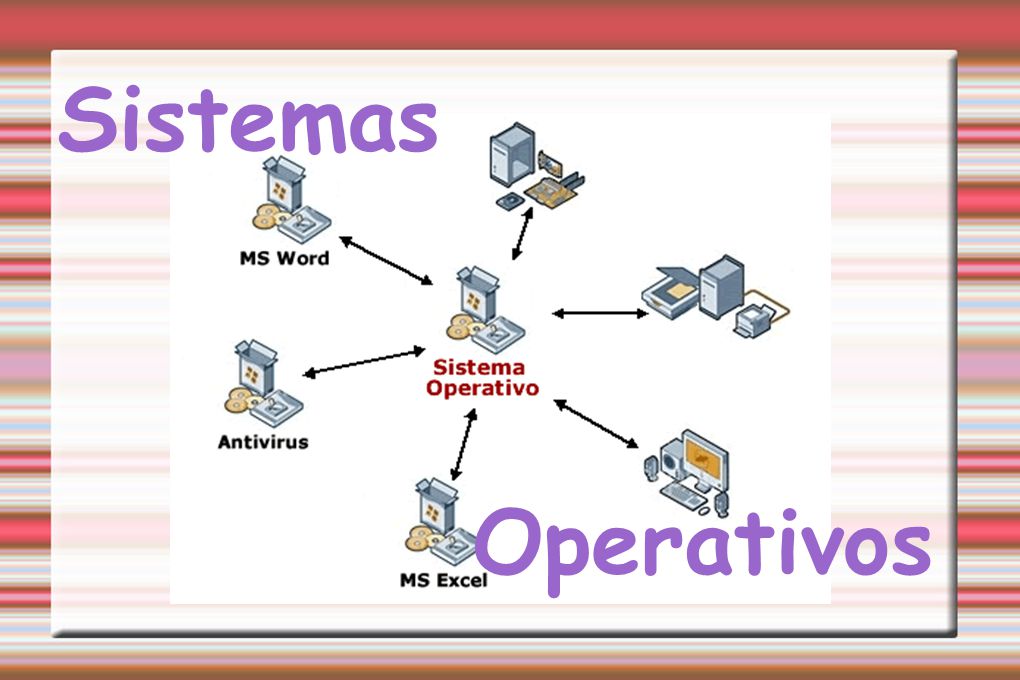 Sistemas

MS Word

Sistema Operativo

Antivirus

MS Excel

Operativos